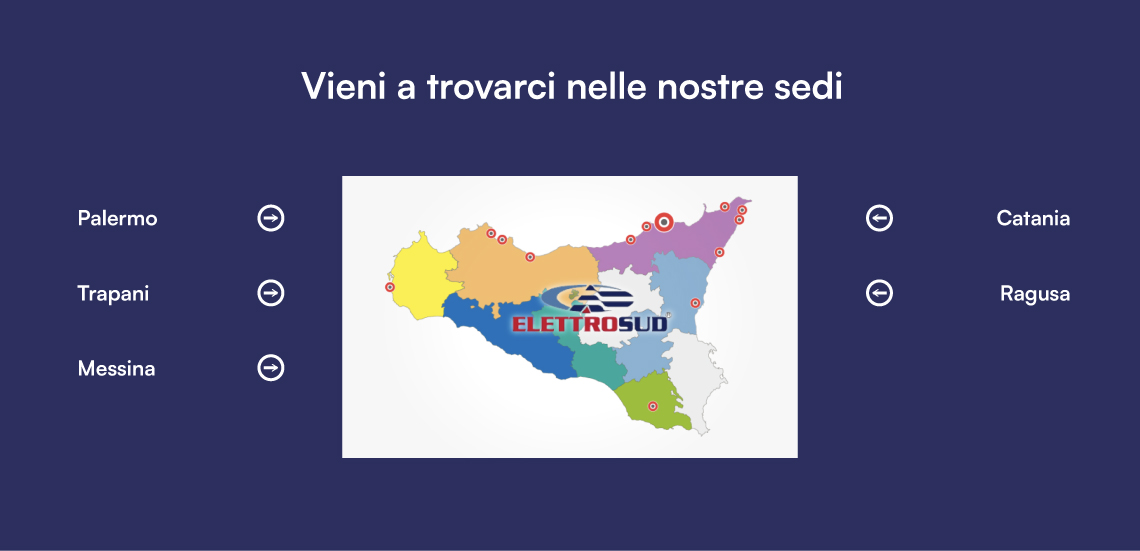 Vieni a trovarci nelle nostre sedi

Palermo

Trapani

Messina

ELETTROSUD

Catania

Ragusa